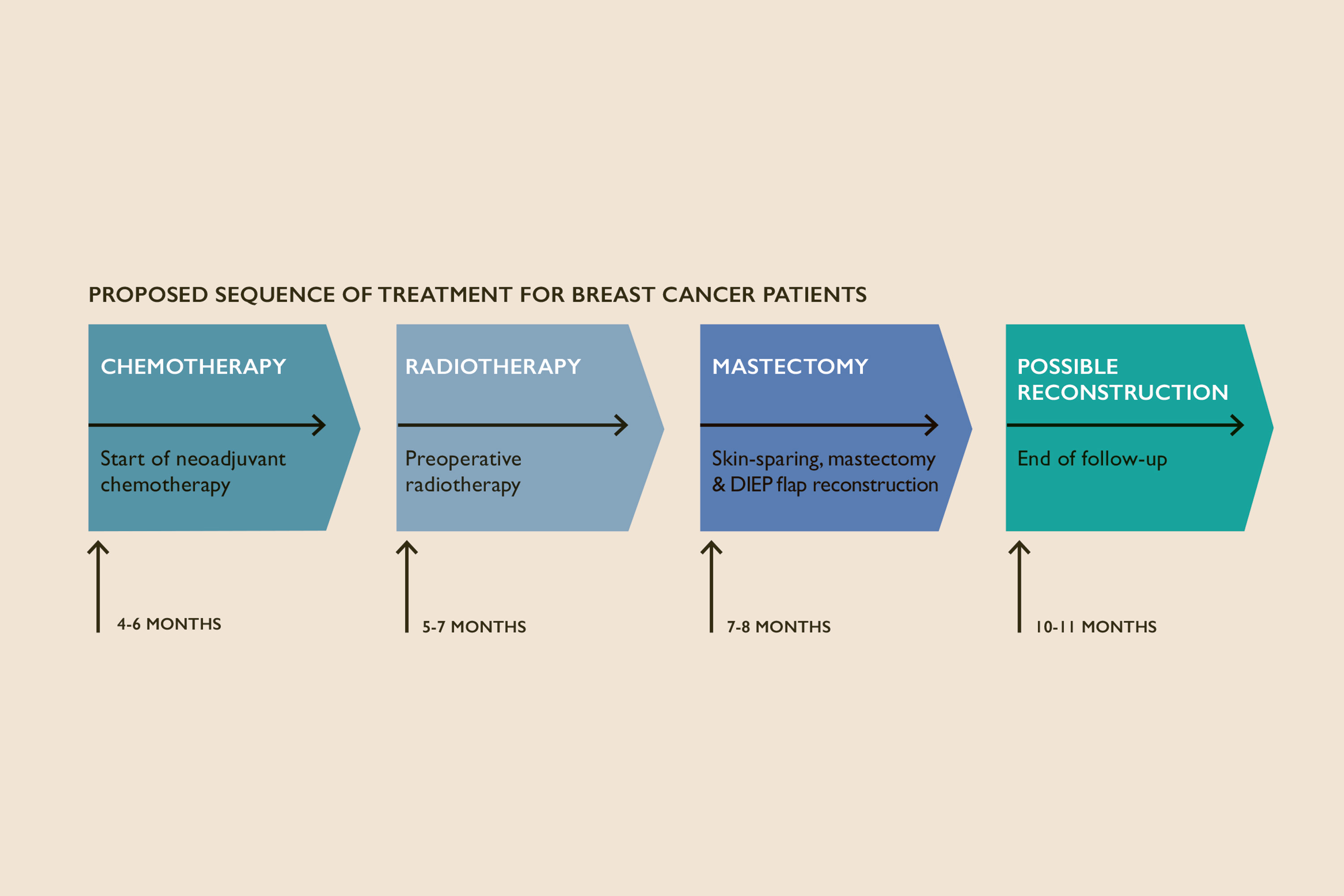 PROPOSED SEQUENCE OF TREATMENT FOR BREAST CANCER PATIENTS

CHEMOTHERAPY

Start of neoadjuvant chemotherapy

4-6 MONTHS

RADIOTHERAPY

Preoperative radiotherapy

5-7 MONTHS

MASTECTOMY

Skin-sparing, mastectomy & DIEP flap reconstruction

7-8 MONTHS

POSSIBLE RECONSTRUCTION

End of follow-up

10-11 MONTHS